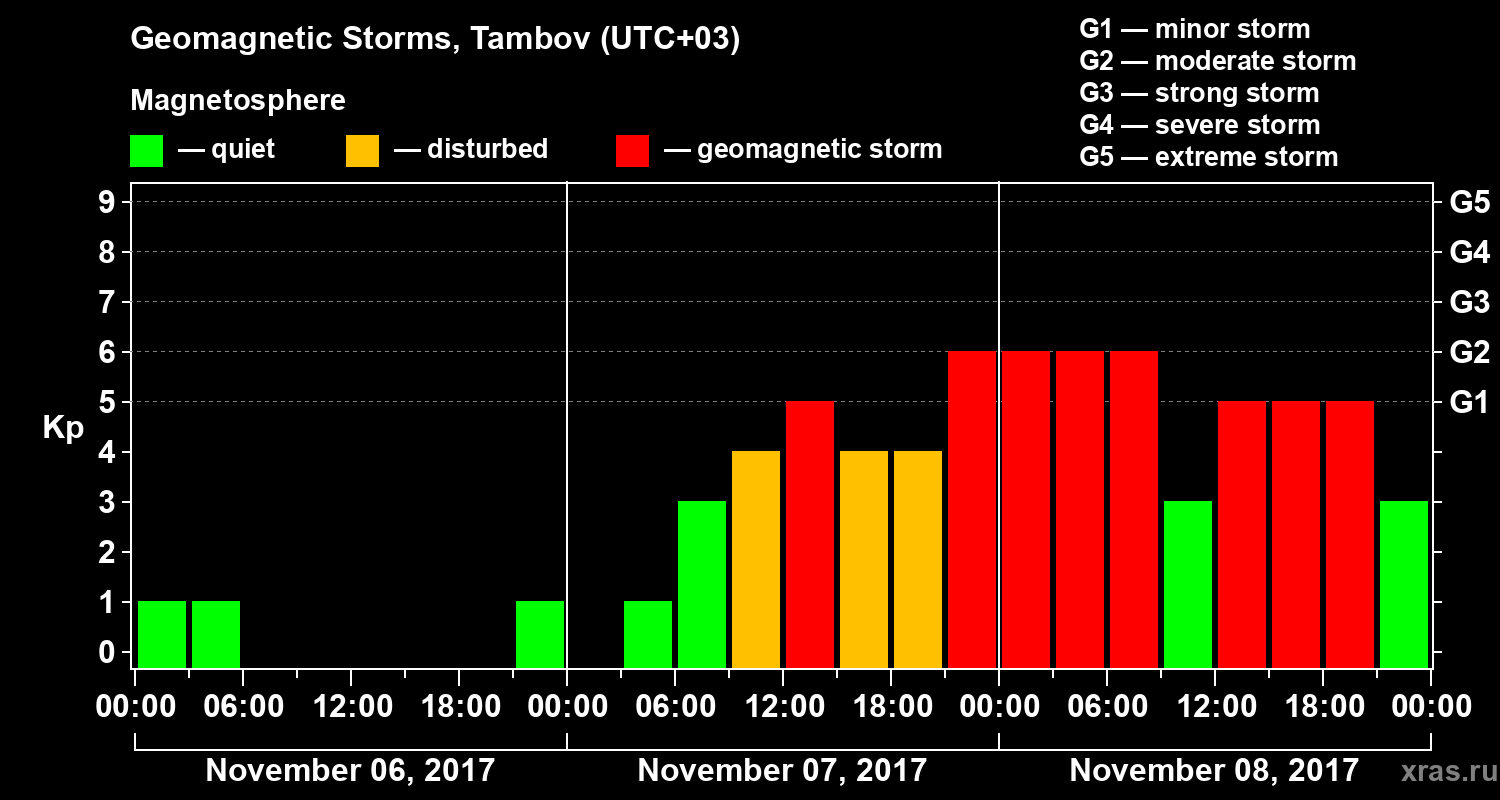 Geomagnetic Storms, Tambov (UTC+03)

Magnetosphere

— quiet — disturbed — geomagnetic storm

G1 — minor storm
G2 — moderate storm
G3 — strong storm
G4 — severe storm
G5 — extreme storm

Kp

9
8
7
6
5
4
3
2
1
0

G5
G4
G3
G2
G1

00:00 06:00 12:00 18:00 00:00 06:00 12:00 18:00 00:00 06:00 12:00 18:00 00:00

November 06, 2017
November 07, 2017
November 08, 2017

xras.ru